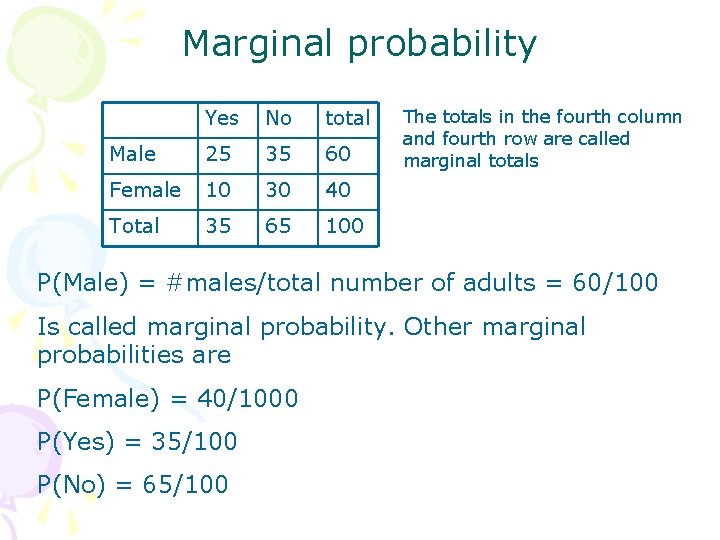 Marginal probability

| | Yes | No | total |
|---|---|---|---|
| Male | 25 | 35 | 60 |
| Female | 10 | 30 | 40 |
| Total | 35 | 65 | 100 |

The totals in the fourth column and fourth row are called marginal totals

P(Male) = #males/total number of adults = 60/100

Is called marginal probability. Other marginal probabilities are

P(Female) = 40/1000

P(Yes) = 35/100

P(No) = 65/100